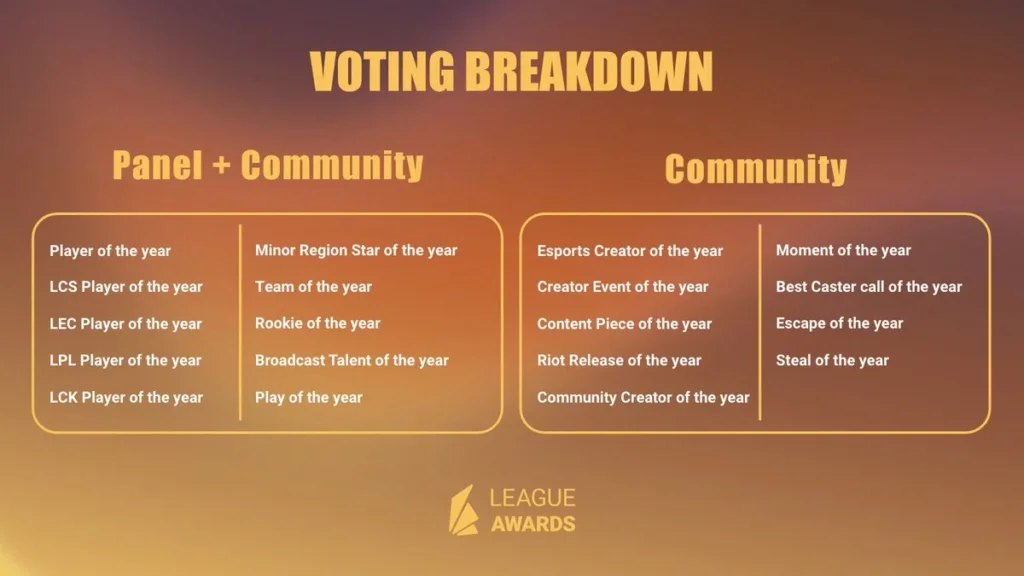 VOTING BREAKDOWN

Panel + Community

Player of the year
LCS Player of the year
LEC Player of the year
LPL Player of the year
LCK Player of the year

Minor Region Star of the year
Team of the year
Rookie of the year
Broadcast Talent of the year
Play of the year

Community

Esports Creator of the year
Creator Event of the year
Content Piece of the year
Riot Release of the year
Community Creator of the year

Moment of the year
Best Caster call of the year
Escape of the year
Steal of the year

LEAGUE
AWARDS